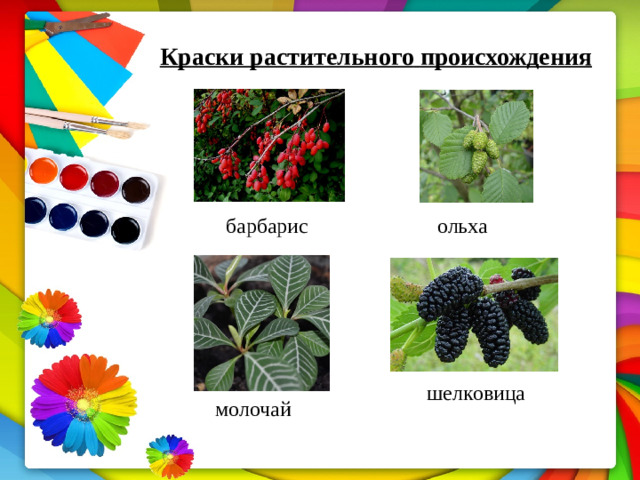 Краски растительного происхождения

барбарис

ольха

молочай

шелковица